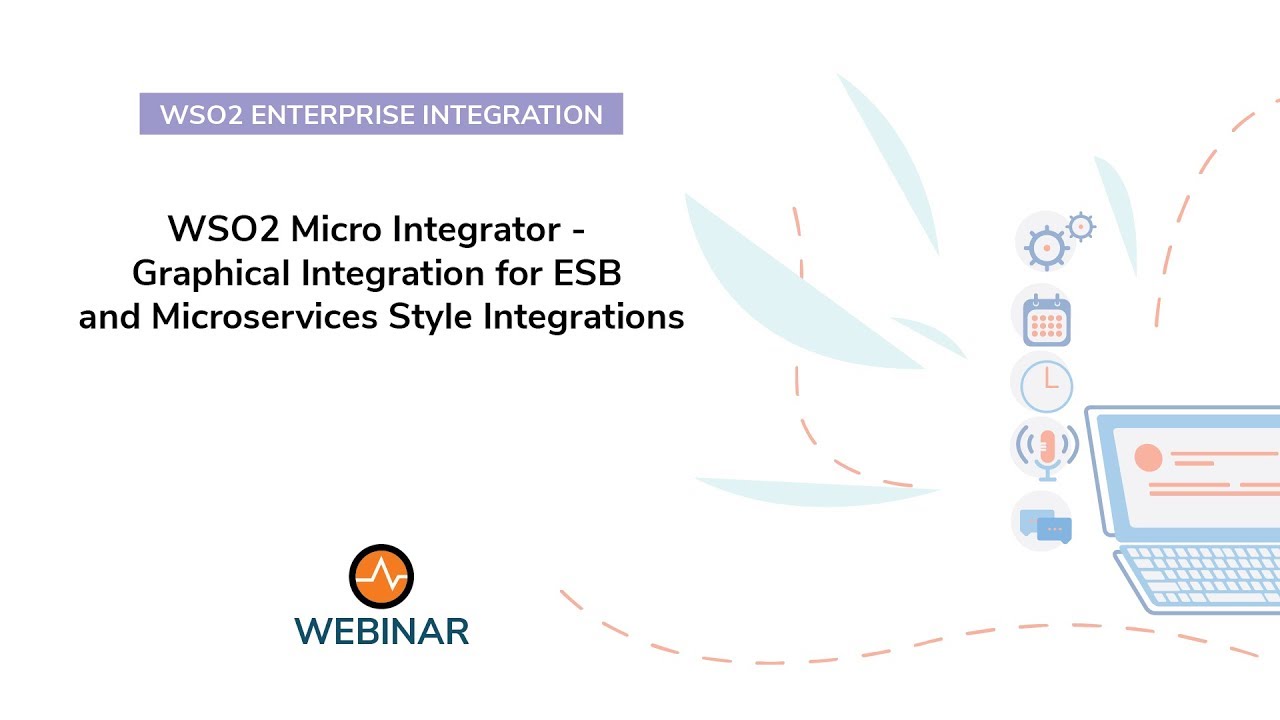 WSO2 ENTERPRISE INTEGRATION

WSO2 Micro Integrator - Graphical Integration for ESB and Microservices Style Integrations

WEBINAR